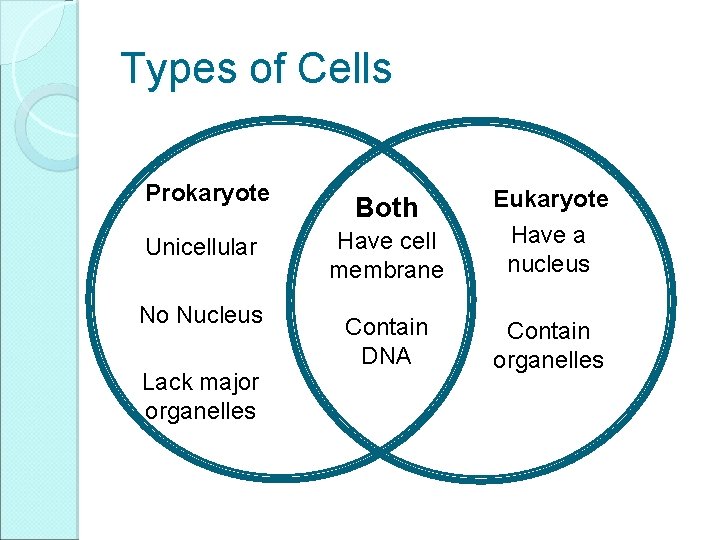 Types of Cells

Prokaryote

Unicellular

No Nucleus

Lack major organelles

Both

Have cell membrane

Contain DNA

Eukaryote

Have a nucleus

Contain organelles